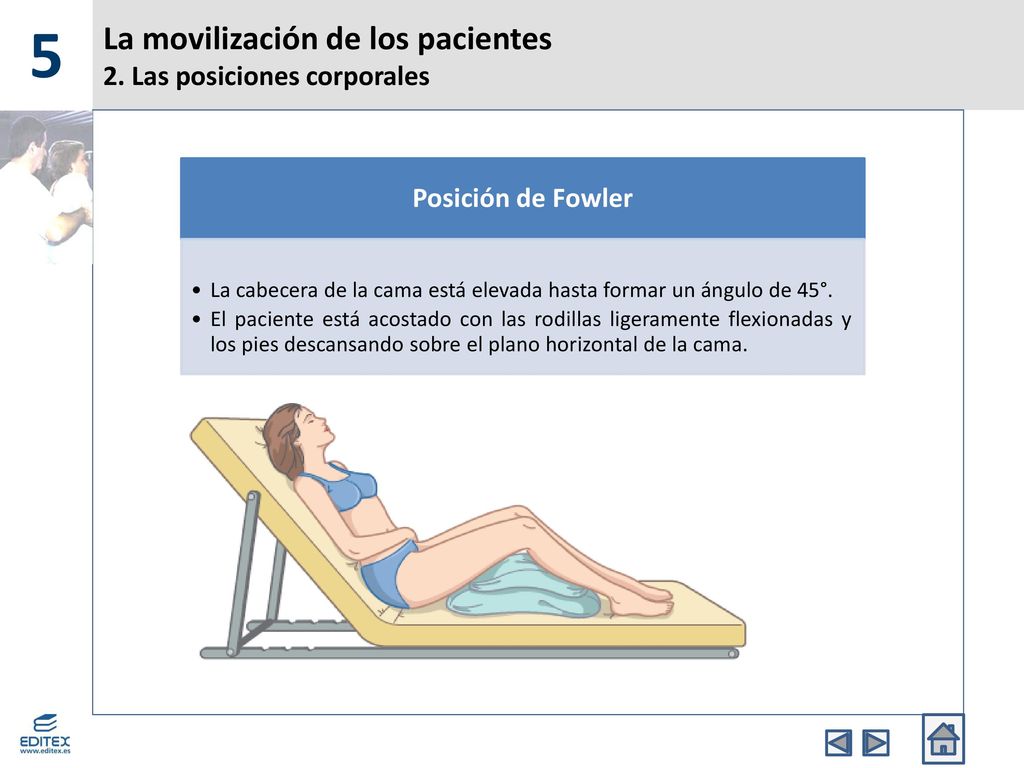 5

La movilización de los pacientes
2. Las posiciones corporales

Posición de Fowler

• La cabecera de la cama está elevada hasta formar un ángulo de 45°.
• El paciente está acostado con las rodillas ligeramente flexionadas y los pies descansando sobre el plano horizontal de la cama.

EDITEX
www.editex.es